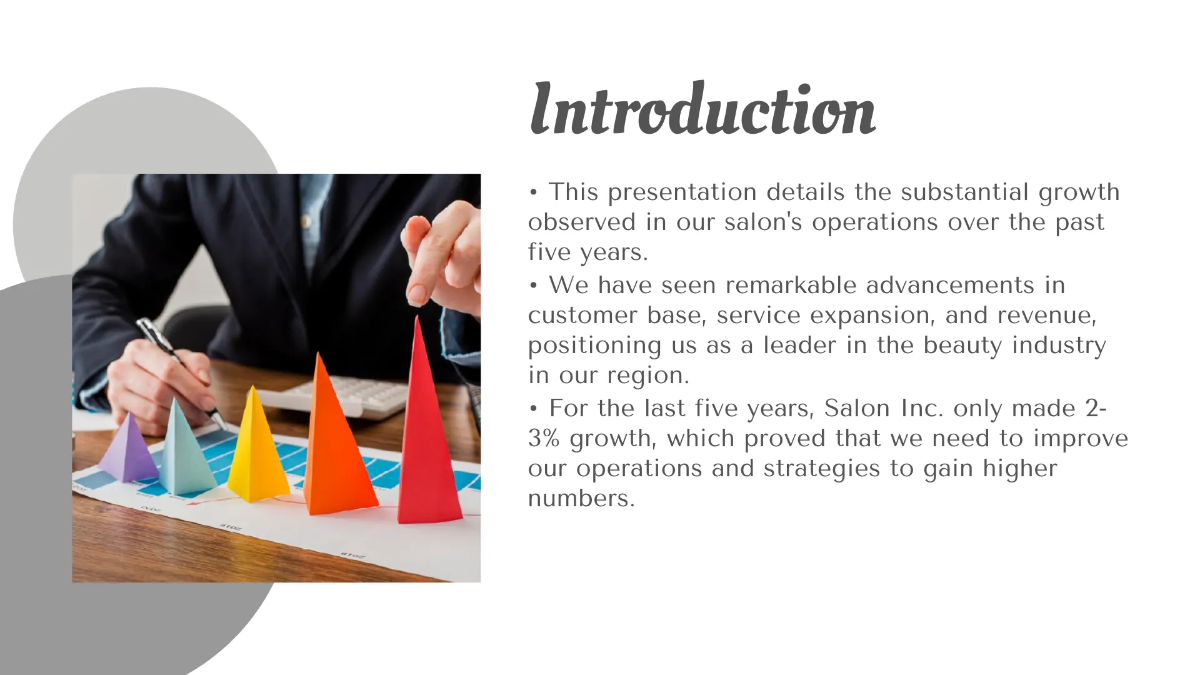 Introduction

• This presentation details the substantial growth observed in our salon's operations over the past five years.
• We have seen remarkable advancements in customer base, service expansion, and revenue, positioning us as a leader in the beauty industry in our region.
• For the last five years, Salon Inc. only made 2-3% growth, which proved that we need to improve our operations and strategies to gain higher numbers.